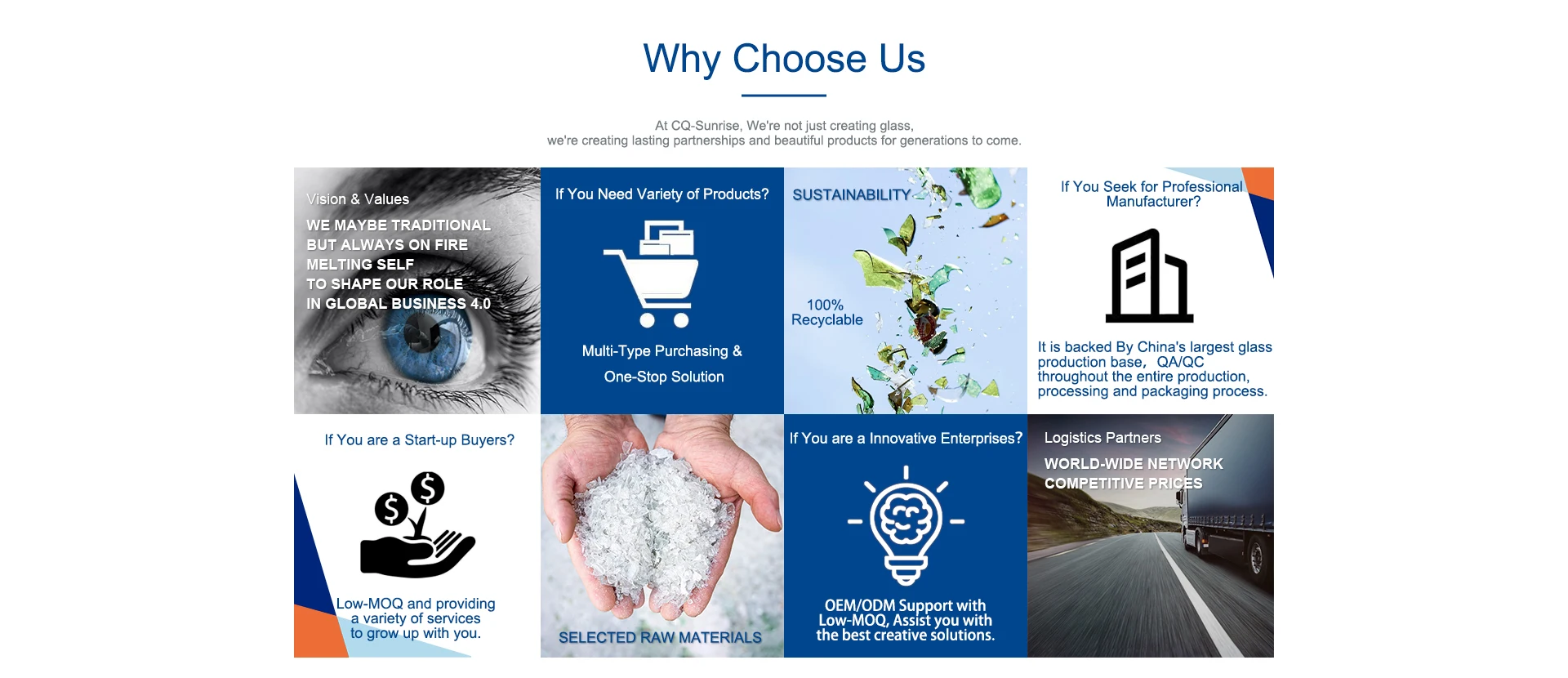 Why Choose Us

At CQ-Sunrise, We're not just creating glass, we're creating lasting partnerships and beautiful products for generations to come.

Vision & Values

WE MAYBE TRADITIONAL
BUT ALWAYS ON FIRE
MELTING SELF
TO SHAPE OUR ROLE
IN GLOBAL BUSINESS 4.0

If You Need Variety of Products?

Multi-Type Purchasing &
One-Stop Solution

SUSTAINABILITY

100%
Recyclable

If You Seek for Professional Manufacturer?

It is backed By China's largest glass production base, QA/QC throughout the entire production, processing and packaging process.

If You are a Start-up Buyers?

Low-MOQ and providing a variety of services to grow up with you.

SELECTED RAW MATERIALS

If You are a Innovative Enterprises?

OEM/ODM Support with Low-MOQ, Assist you with the best creative solutions.

Logistics Partners

WORLD-WIDE NETWORK
COMPETITIVE PRICES